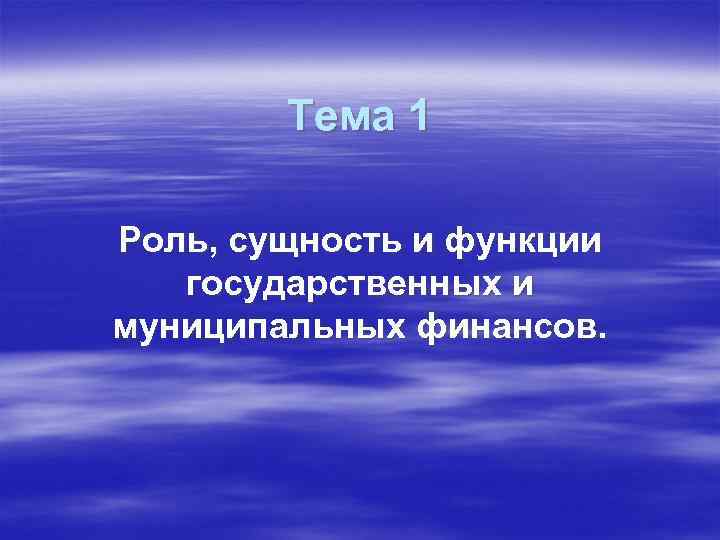 Тема 1

Роль, сущность и функции государственных и муниципальных финансов.